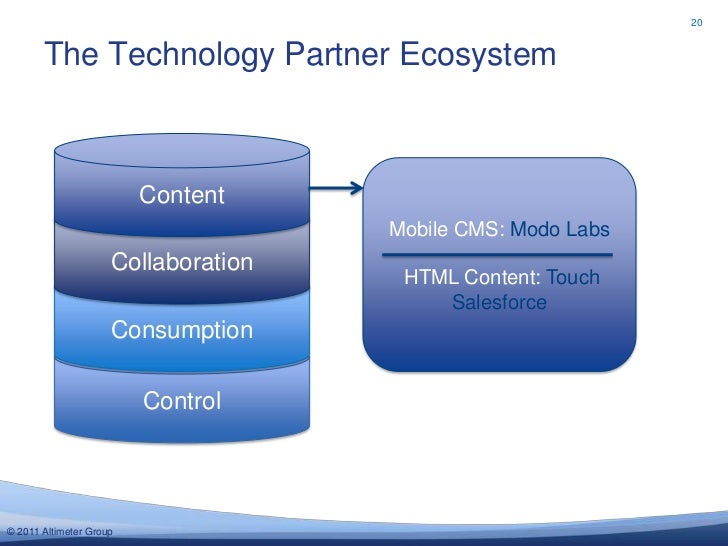 20

The Technology Partner Ecosystem

Content

Collaboration

Consumption

Control

Mobile CMS: Modo Labs

HTML Content: Touch Salesforce

© 2011 Altimeter Group